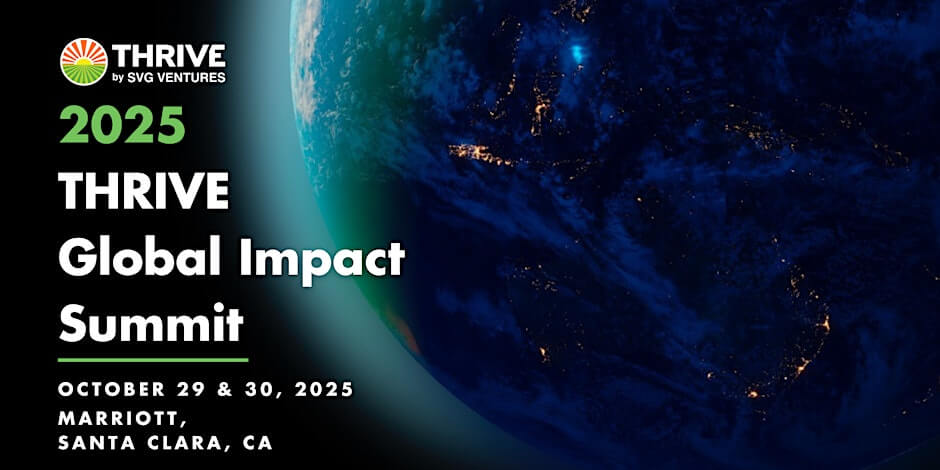 THRIVE
by SVG VENTURES

2025
THRIVE
Global Impact
Summit

OCTOBER 29 & 30, 2025
MARRIOTT,
SANTA CLARA, CA